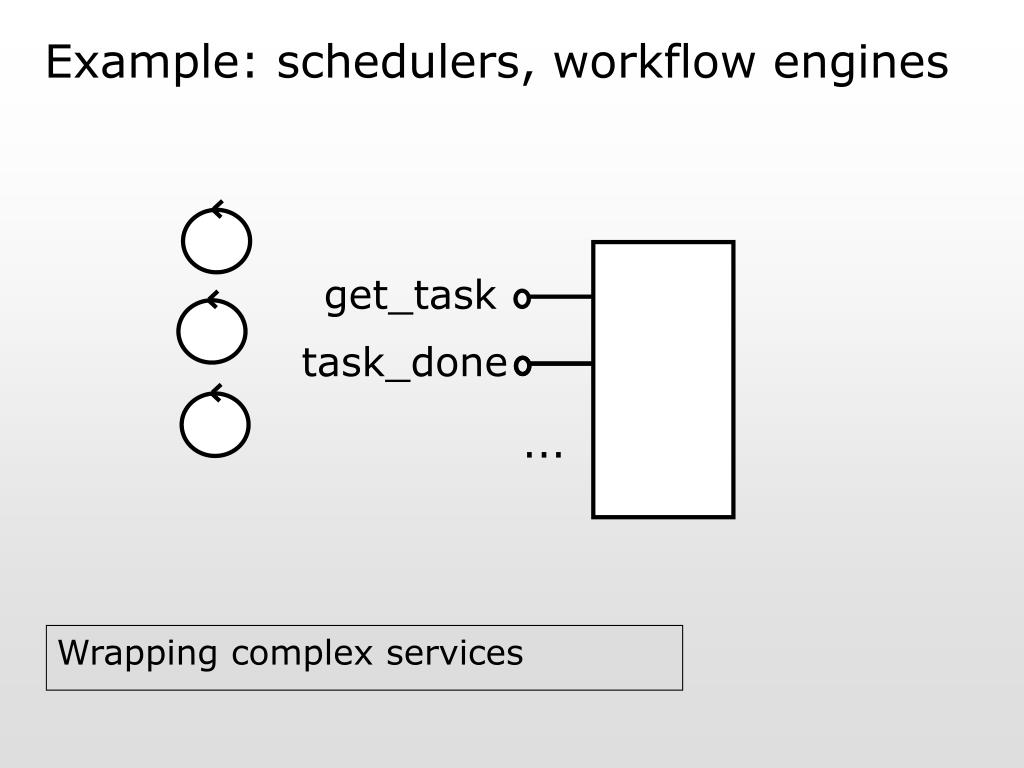 Example: schedulers, workflow engines

get_task

task_done

...

Wrapping complex services